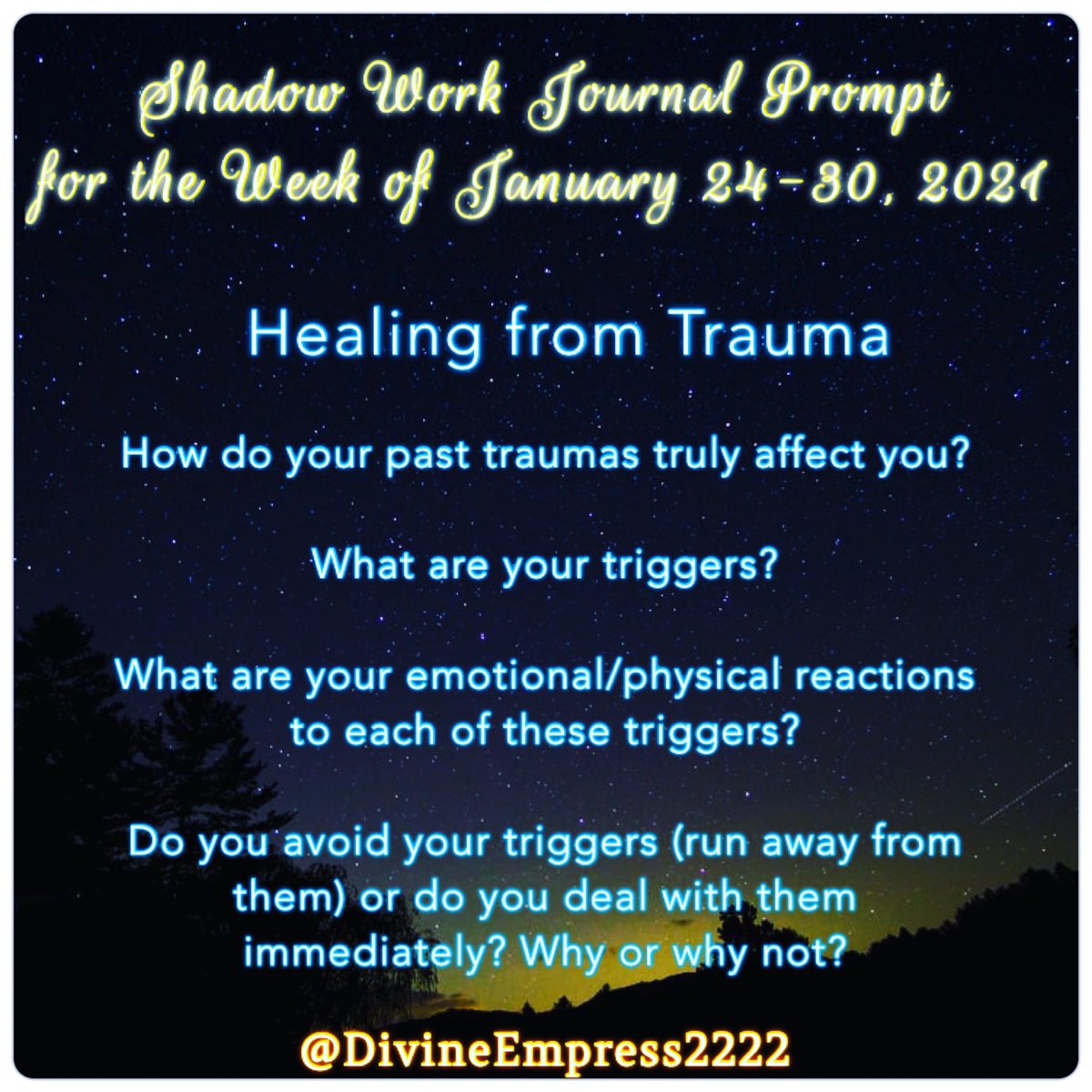 Shadow Work Journal Prompt for the Week of January 24-30, 2021

Healing from Trauma

How do your past traumas truly affect you?

What are your triggers?

What are your emotional/physical reactions to each of these triggers?

Do you avoid your triggers (run away from them) or do you deal with them immediately? Why or why not?

@DivineEmpress2222